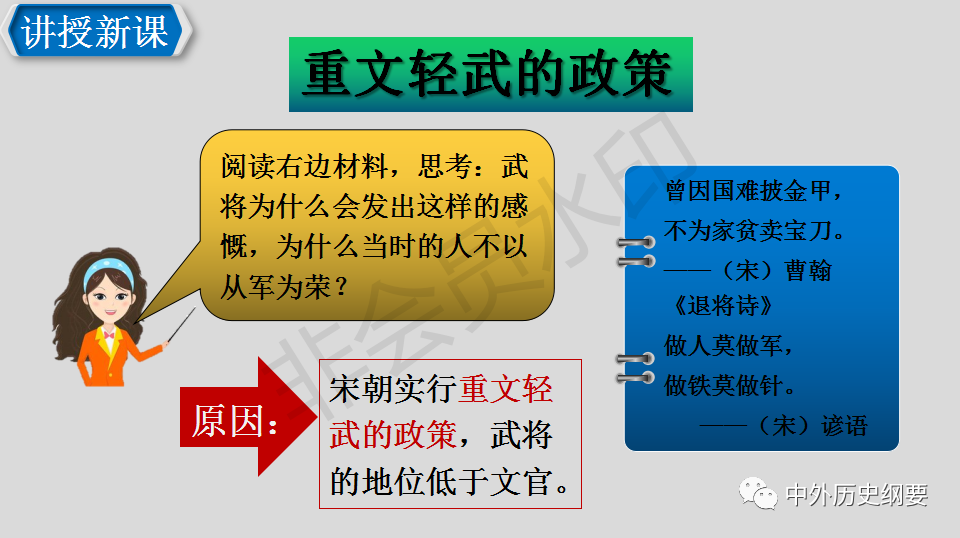 讲授新课

重文轻武的政策

阅读右边材料，思考：武将为什么会发出这样的感慨，为什么当时的人不以从军为荣？

曾因国难披金甲，
不为家贫卖宝刀。
——（宋）曹翰
《退将诗》
做人莫做军，
做铁莫做针。
——（宋）谚语

原因：

宋朝实行重文轻武的政策，武将的地位低于文官。

非会员水印

中外历史纲要